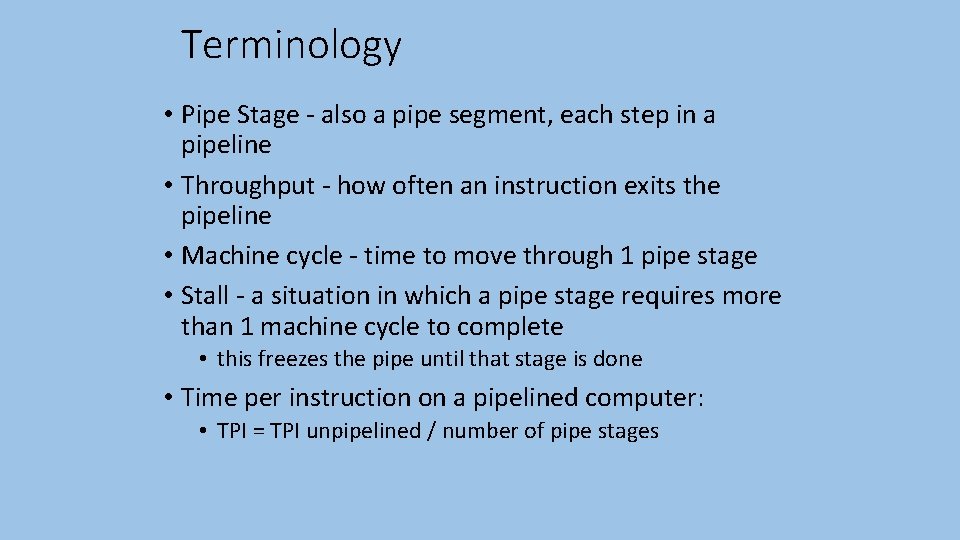 Terminology

• Pipe Stage - also a pipe segment, each step in a pipeline
• Throughput - how often an instruction exits the pipeline
• Machine cycle - time to move through 1 pipe stage
• Stall - a situation in which a pipe stage requires more than 1 machine cycle to complete
  • this freezes the pipe until that stage is done
• Time per instruction on a pipelined computer:
  • TPI = TPI unpipelined / number of pipe stages